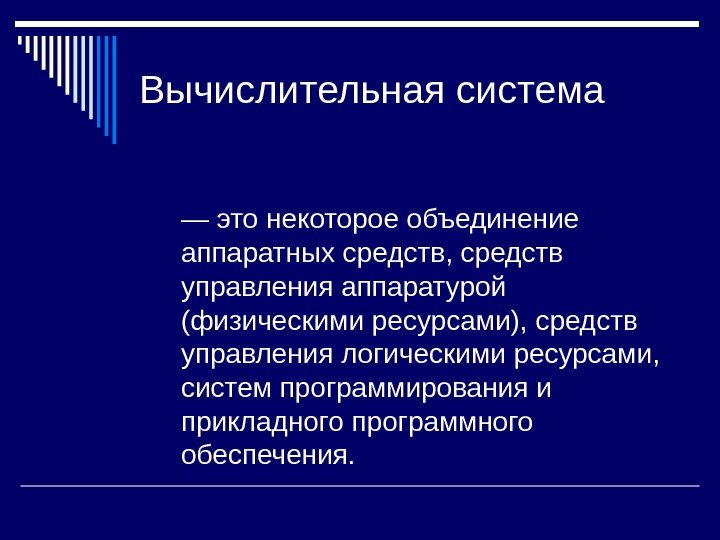 Вычислительная система

— это некоторое объединение аппаратных средств, средств управления аппаратурой (физическими ресурсами), средств управления логическими ресурсами, систем программирования и прикладного программного обеспечения.